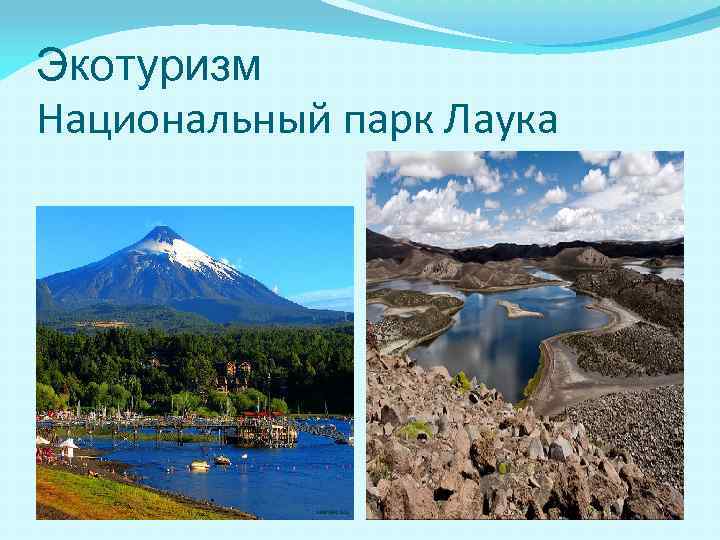 Экотуризм
Национальный парк Лаука